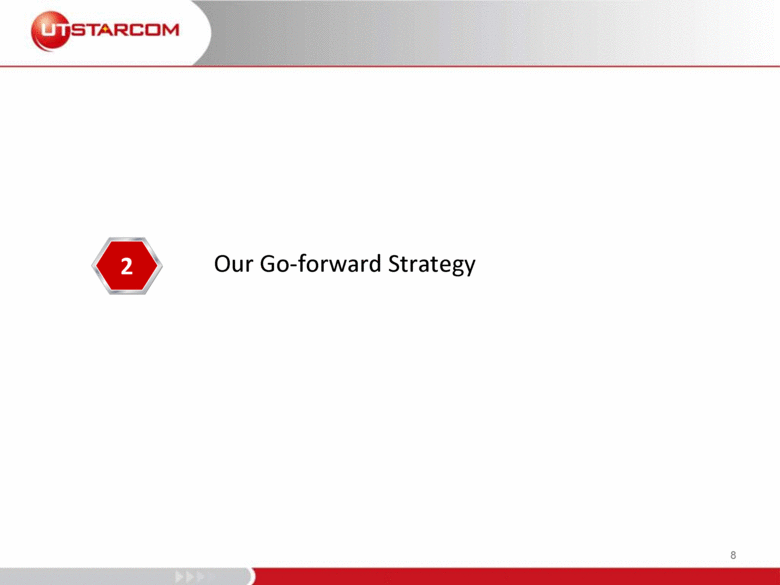 UTSTARCOM

2

Our Go-forward Strategy

8